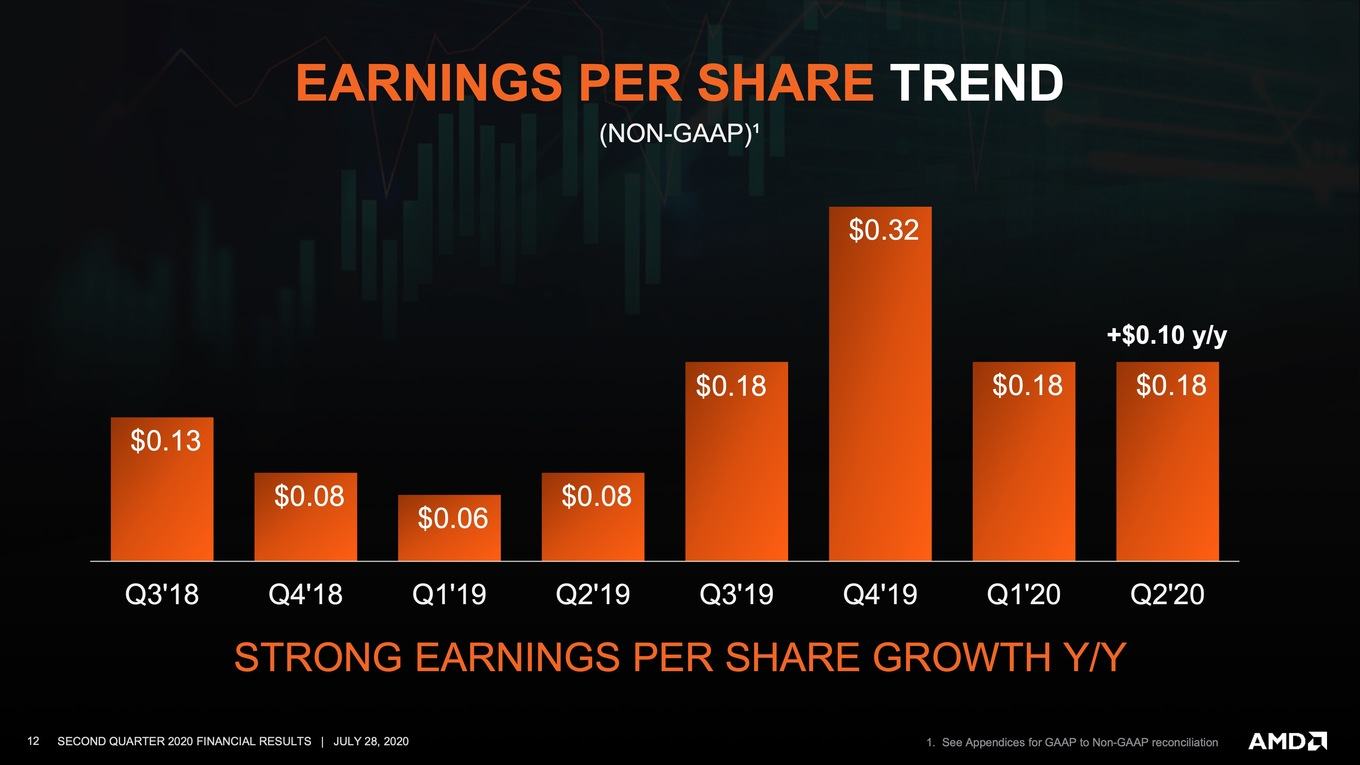 EARNINGS PER SHARE TREND

(NON-GAAP)¹

$0.13
$0.08
$0.06
$0.08
$0.18
$0.32
$0.18
+$0.10 y/y
$0.18

Q3'18 Q4'18 Q1'19 Q2'19 Q3'19 Q4'19 Q1'20 Q2'20

STRONG EARNINGS PER SHARE GROWTH Y/Y

12 SECOND QUARTER 2020 FINANCIAL RESULTS | JULY 28, 2020

1. See Appendices for GAAP to Non-GAAP reconciliation

AMD